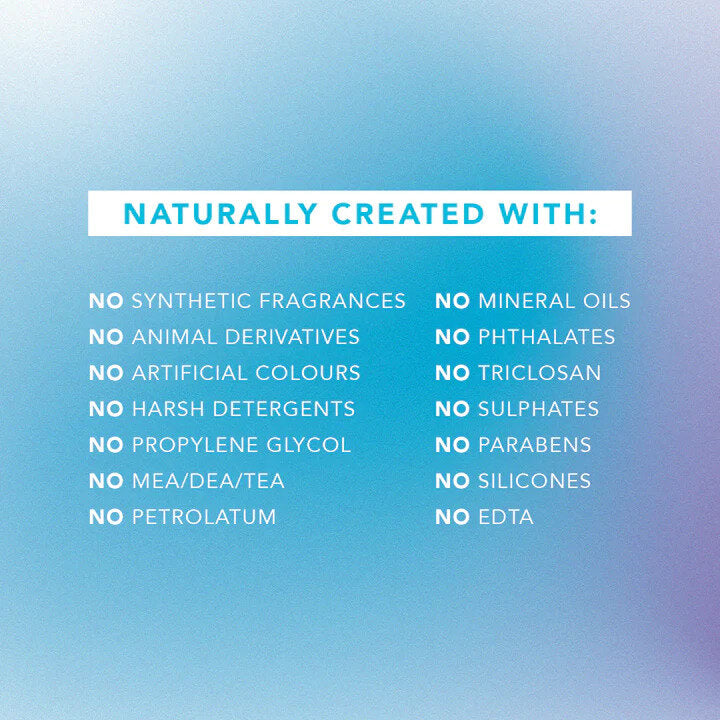 NATURALLY CREATED WITH:

NO SYNTHETIC FRAGRANCES
NO ANIMAL DERIVATIVES
NO ARTIFICIAL COLOURS
NO HARSH DETERGENTS
NO PROPYLENE GLYCOL
NO MEA/DEA/TEA
NO PETROLATUM

NO MINERAL OILS
NO PHTHALATES
NO TRICLOSAN
NO SULPHATES
NO PARABENS
NO SILICONES
NO EDTA